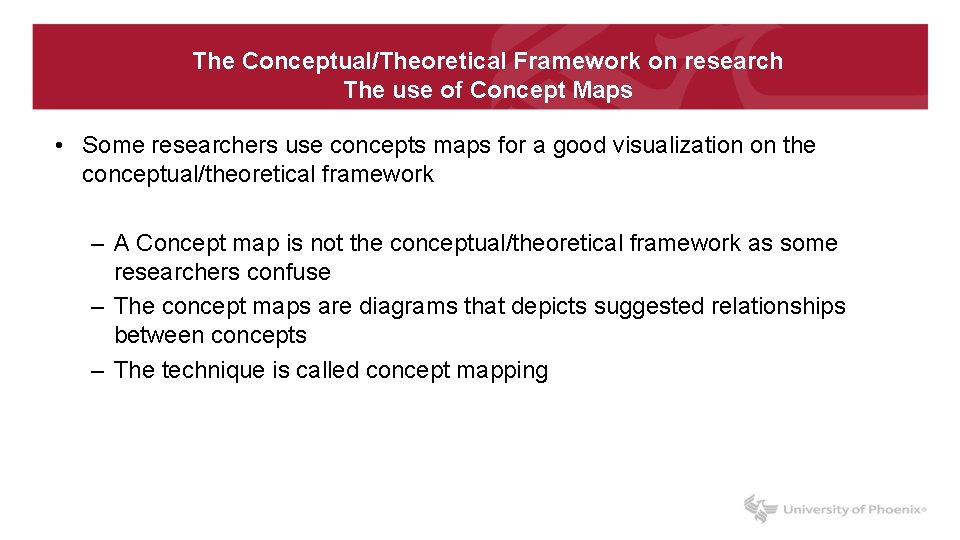 The Conceptual/Theoretical Framework on research
The use of Concept Maps

• Some researchers use concepts maps for a good visualization on the conceptual/theoretical framework

– A Concept map is not the conceptual/theoretical framework as some researchers confuse
– The concept maps are diagrams that depicts suggested relationships between concepts
– The technique is called concept mapping

University of Phoenix®